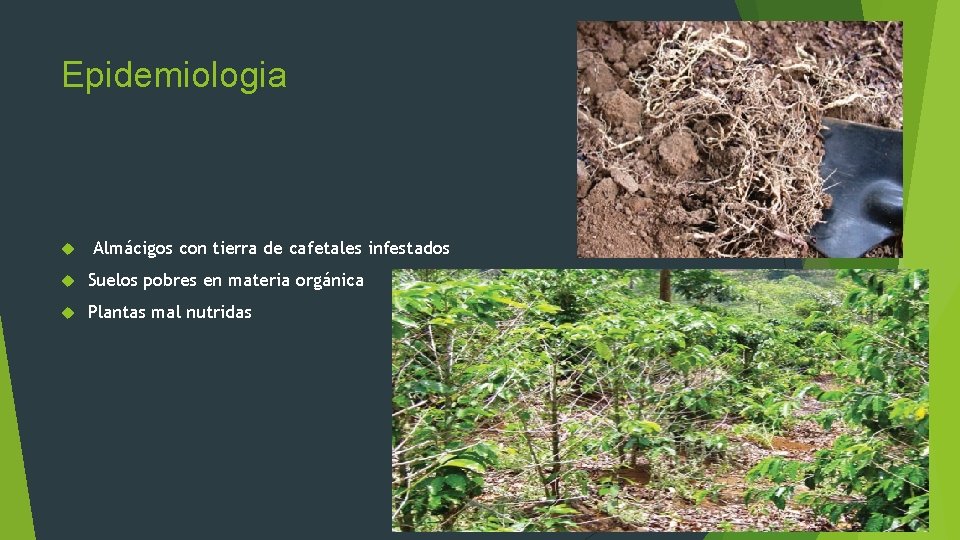 Epidemiologia

Almácigos con tierra de cafetales infestados

Suelos pobres en materia orgánica

Plantas mal nutridas